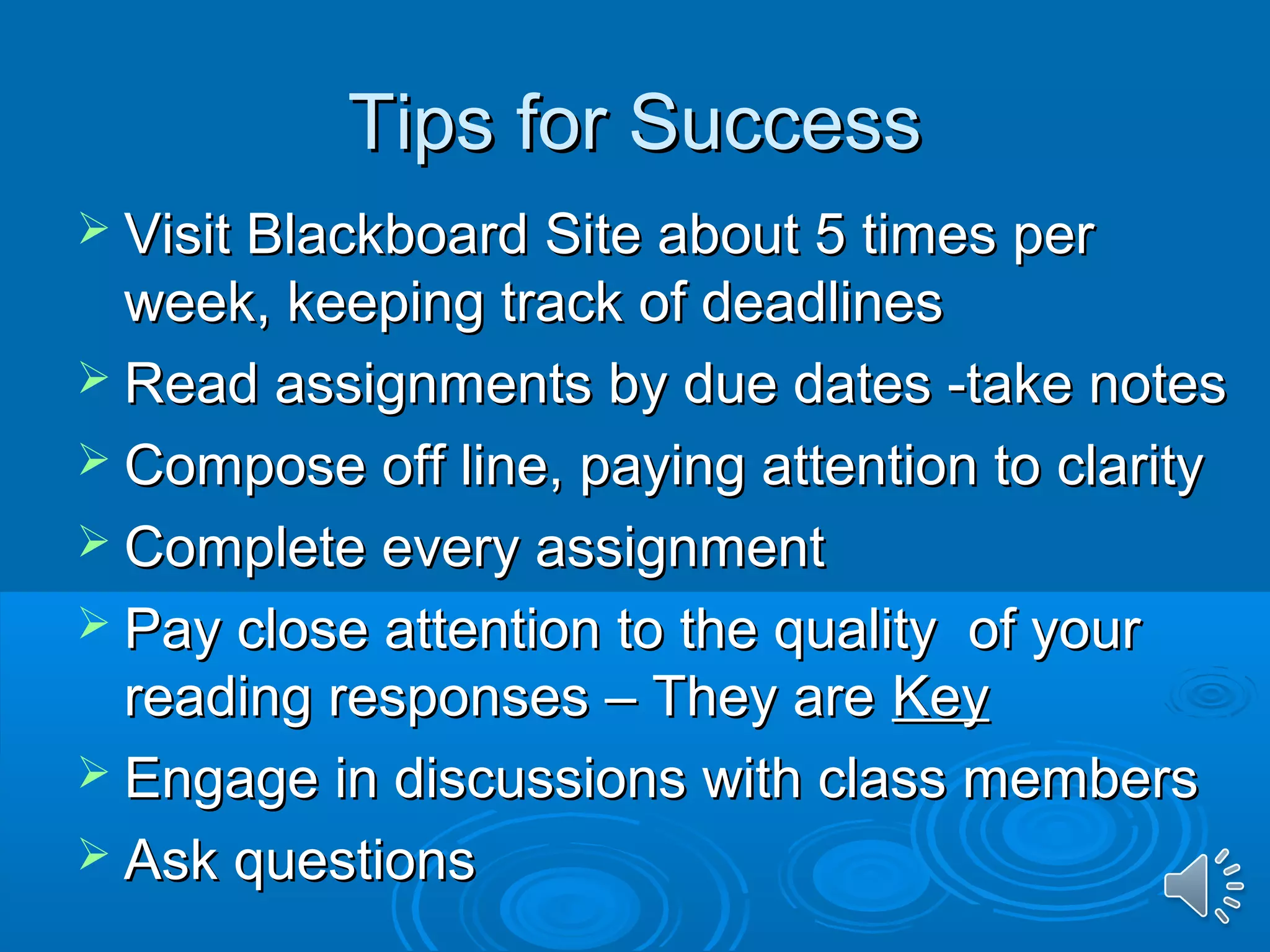 Tips for Success

➢ Visit Blackboard Site about 5 times per week, keeping track of deadlines
➢ Read assignments by due dates -take notes
➢ Compose off line, paying attention to clarity
➢ Complete every assignment
➢ Pay close attention to the quality of your reading responses – They are Key
➢ Engage in discussions with class members
➢ Ask questions